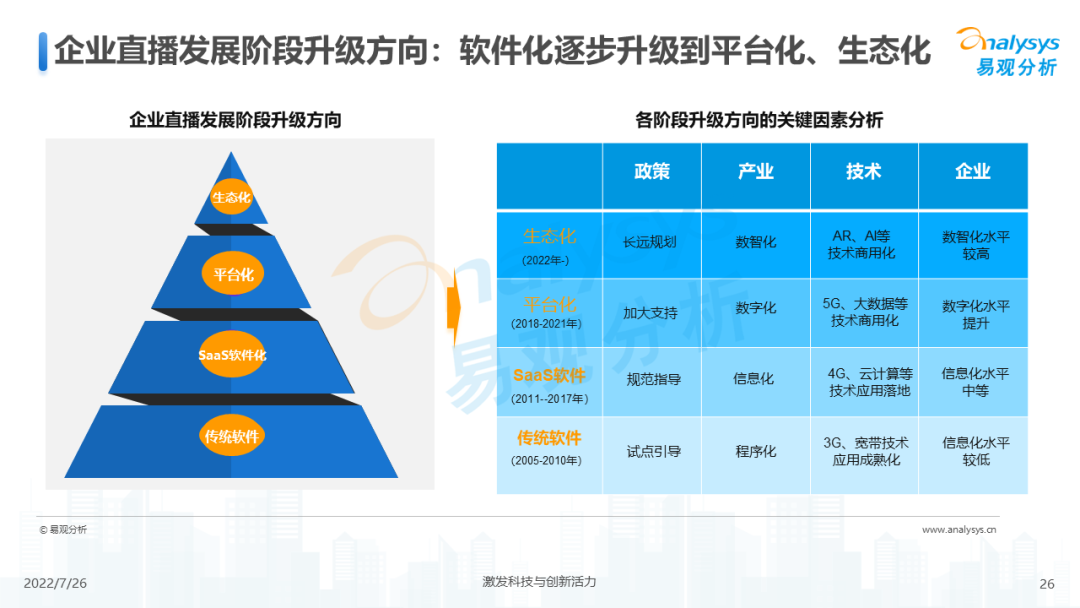 企业直播发展阶段升级方向：软件化逐步升级到平台化、生态化

analysys
易观分析

企业直播发展阶段升级方向

生态化

平台化

SaaS软件化

传统软件

各阶段升级方向的关键因素分析

| | 政策 | 产业 | 技术 | 企业 |
|---|---|---|---|---|
| 生态化 (2022年-) | 长远规划 | 数智化 | AR、AI等技术商用化 | 数智化水平较高 |
| 平台化 (2018-2021年) | 加大支持 | 数字化 | 5G、大数据等技术商用化 | 数字化水平提升 |
| SaaS软件 (2011--2017年) | 规范指导 | 信息化 | 4G、云计算等技术应用落地 | 信息化水平中等 |
| 传统软件 (2005-2010年) | 试点引导 | 程序化 | 3G、宽带技术应用成熟化 | 信息化水平较低 |

易观分析

© 易观分析

www.analysys.cn

2022/7/26

激发科技与创新活力

26